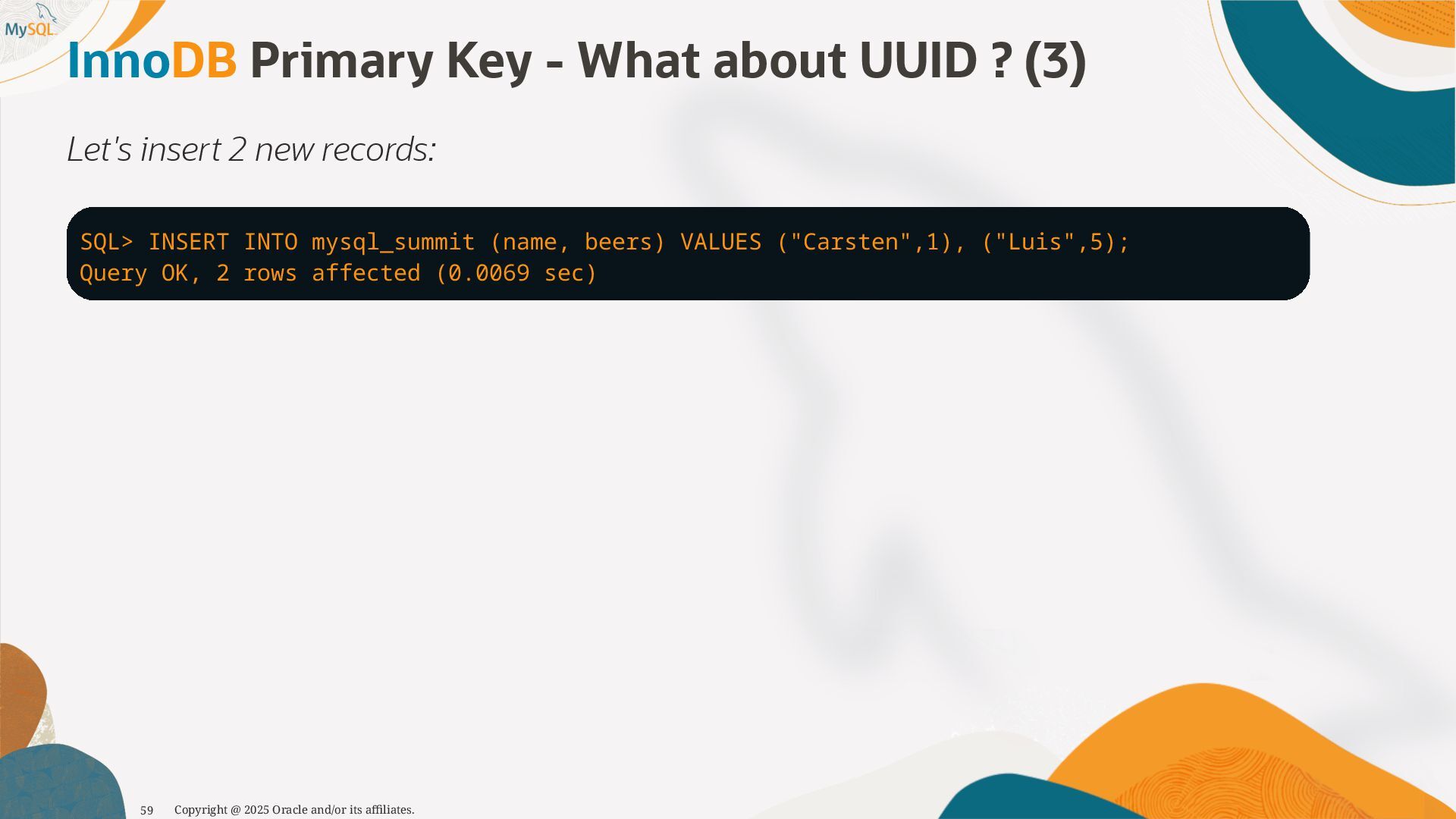 MySQL

InnoDB Primary Key - What about UUID ? (3)

Let's insert 2 new records:

SQL> INSERT INTO mysql_summit (name, beers) VALUES ("Carsten",1), ("Luis",5);
Query OK, 2 rows affected (0.0069 sec)

59 Copyright @ 2025 Oracle and/or its affiliates.